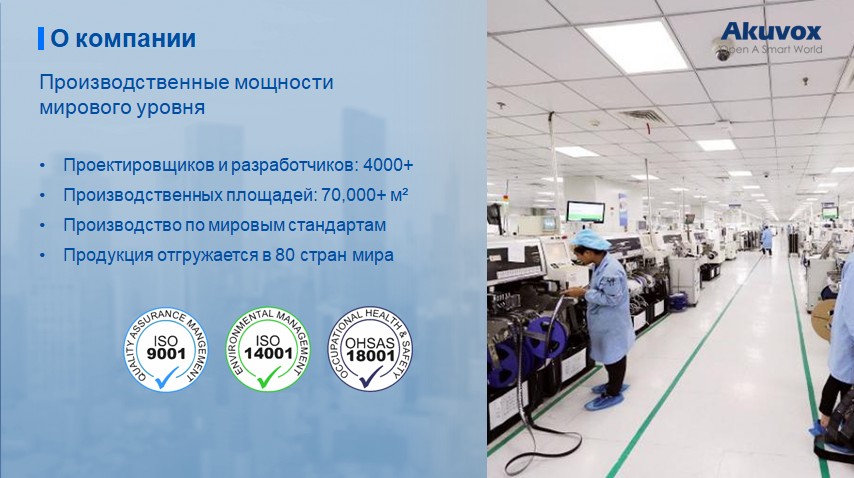 О компании

Производственные мощности мирового уровня

• Проектировщиков и разработчиков: 4000+
• Производственных площадей: 70,000+ м²
• Производство по мировым стандартам
• Продукция отгружается в 80 стран мира

QUALITY ASSURANCE MANAGEMENT ISO 9001

ENVIRONMENTAL MANAGEMENT ISO 14001

OCCUPATIONAL HEALTH & SAFETY OHSAS 18001

Akuvox
Open A Smart World